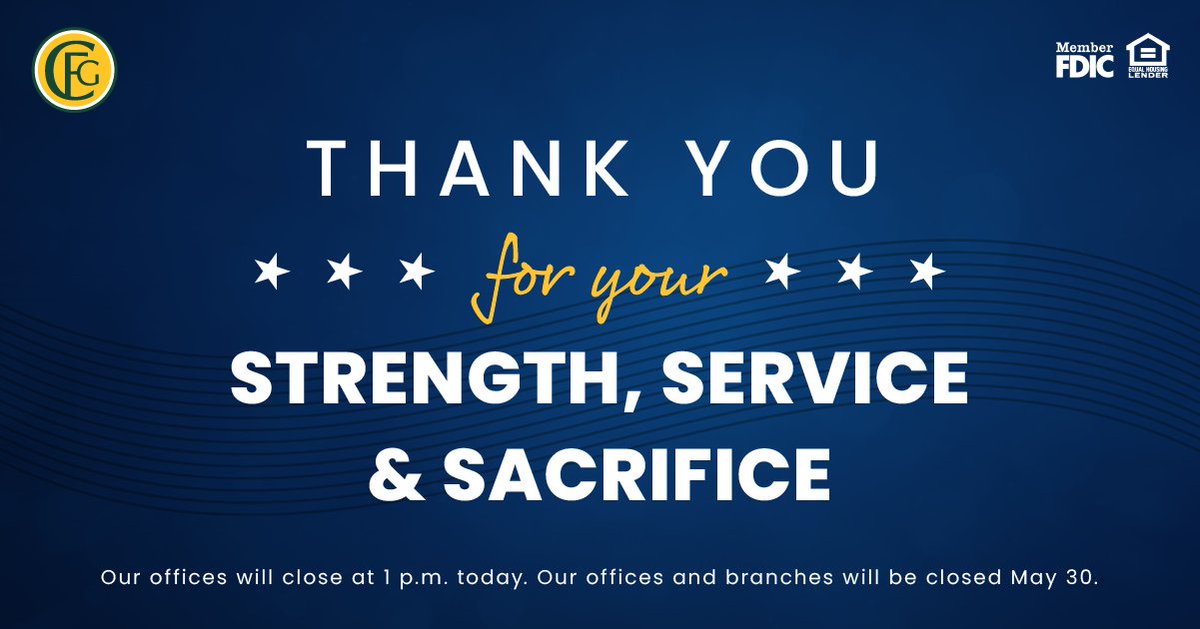 CFG

Member FDIC

EQUAL HOUSING LENDER

THANK YOU

for your

STRENGTH, SERVICE & SACRIFICE

Our offices will close at 1 p.m. today. Our offices and branches will be closed May 30.